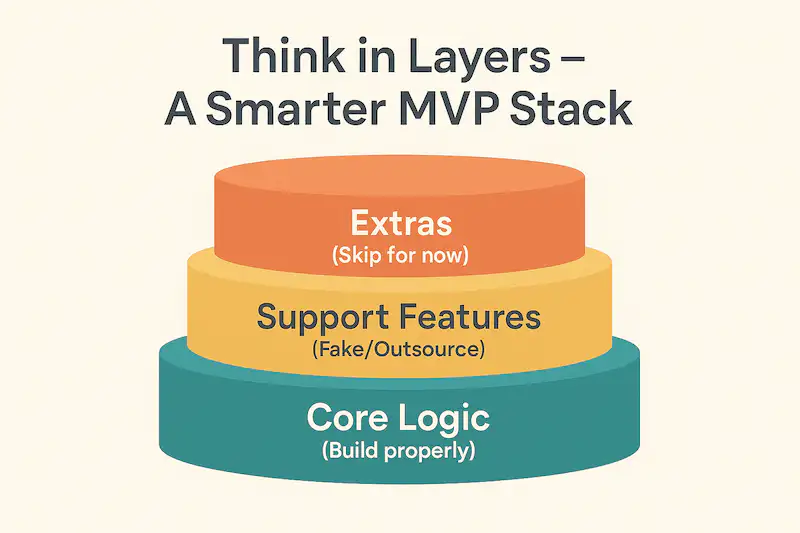 Think in Layers –
A Smarter MVP Stack

Extras
(Skip for now)

Support Features
(Fake/Outsource)

Core Logic
(Build properly)